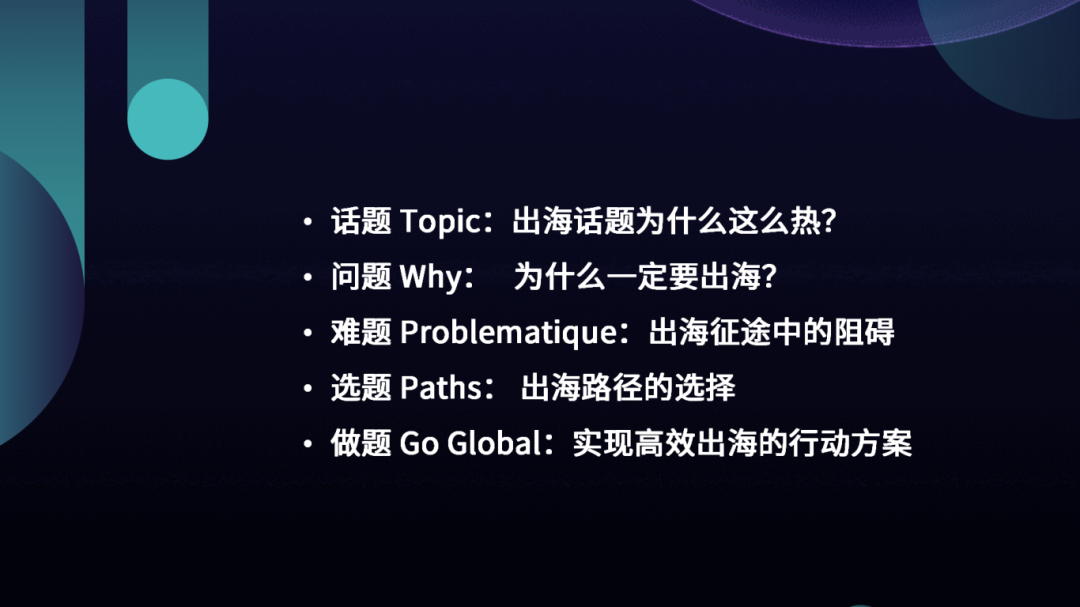 • 话题 Topic：出海话题为什么这么热？
• 问题 Why： 为什么一定要出海？
• 难题 Problematique：出海征途中的阻碍
• 选题 Paths： 出海路径的选择
• 做题 Go Global：实现高效出海的行动方案